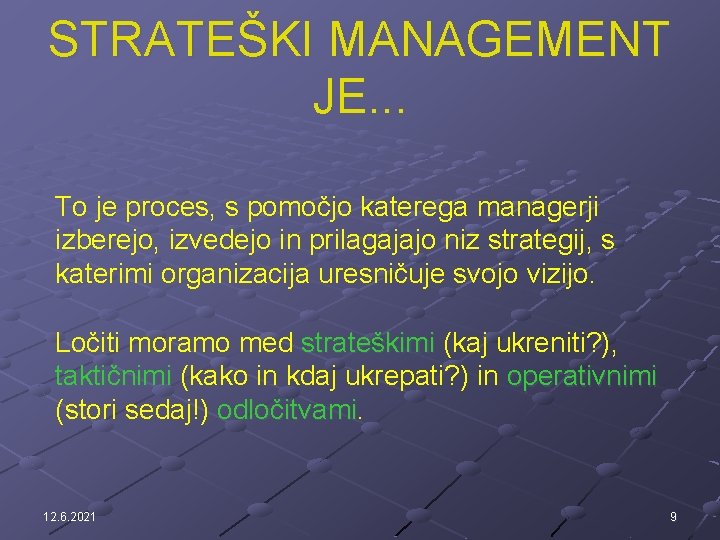 STRATEŠKI MANAGEMENT JE...

To je proces, s pomočjo katerega managerji izberejo, izvedejo in prilagajajo niz strategij, s katerimi organizacija uresničuje svojo vizijo.

Ločiti moramo med strateškimi (kaj ukreniti?), taktičnimi (kako in kdaj ukrepati?) in operativnimi (stori sedaj!) odločitvami.

12.6.2021

9